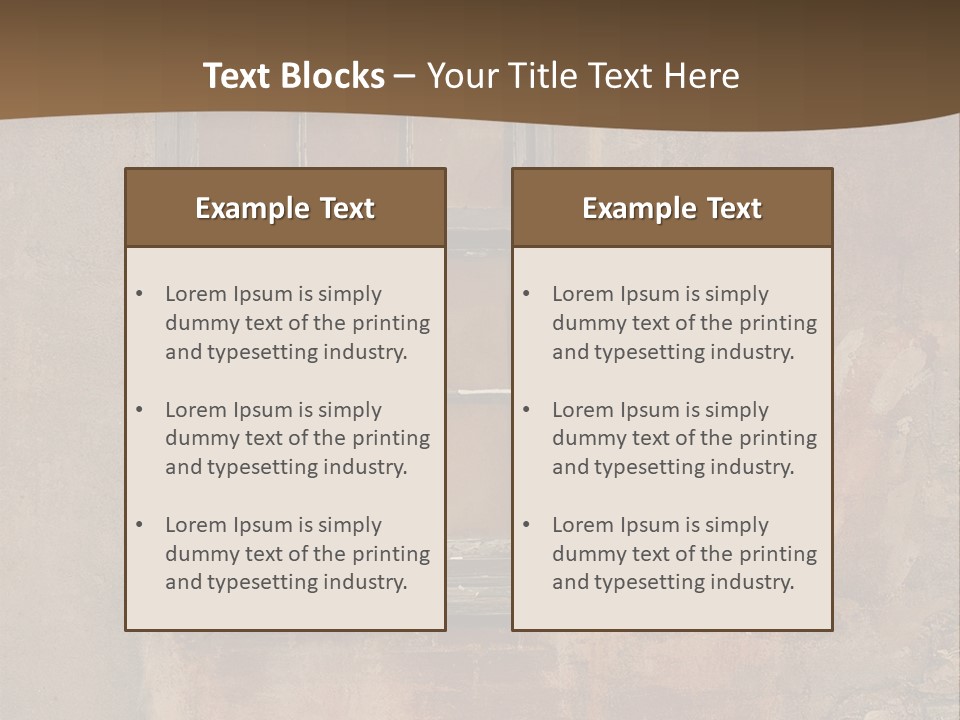 Text Blocks – Your Title Text Here

Example Text

• Lorem Ipsum is simply dummy text of the printing and typesetting industry.

• Lorem Ipsum is simply dummy text of the printing and typesetting industry.

• Lorem Ipsum is simply dummy text of the printing and typesetting industry.

Example Text

• Lorem Ipsum is simply dummy text of the printing and typesetting industry.

• Lorem Ipsum is simply dummy text of the printing and typesetting industry.

• Lorem Ipsum is simply dummy text of the printing and typesetting industry.